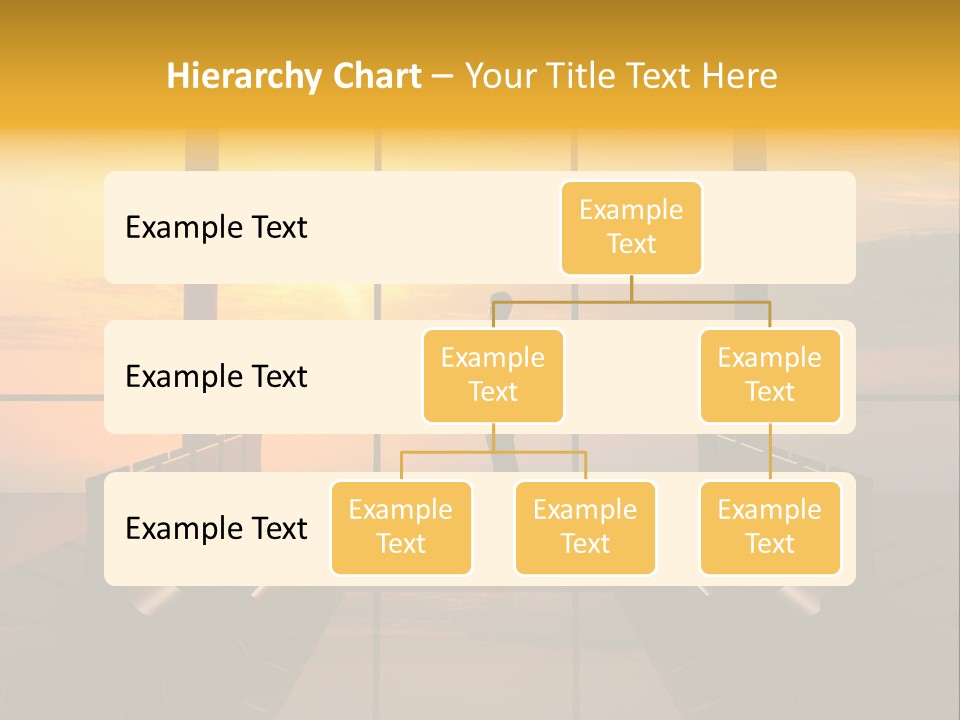 Hierarchy Chart – Your Title Text Here

Example Text

Example Text

Example Text

Example Text

Example Text

Example Text

Example Text

Example Text

Example Text